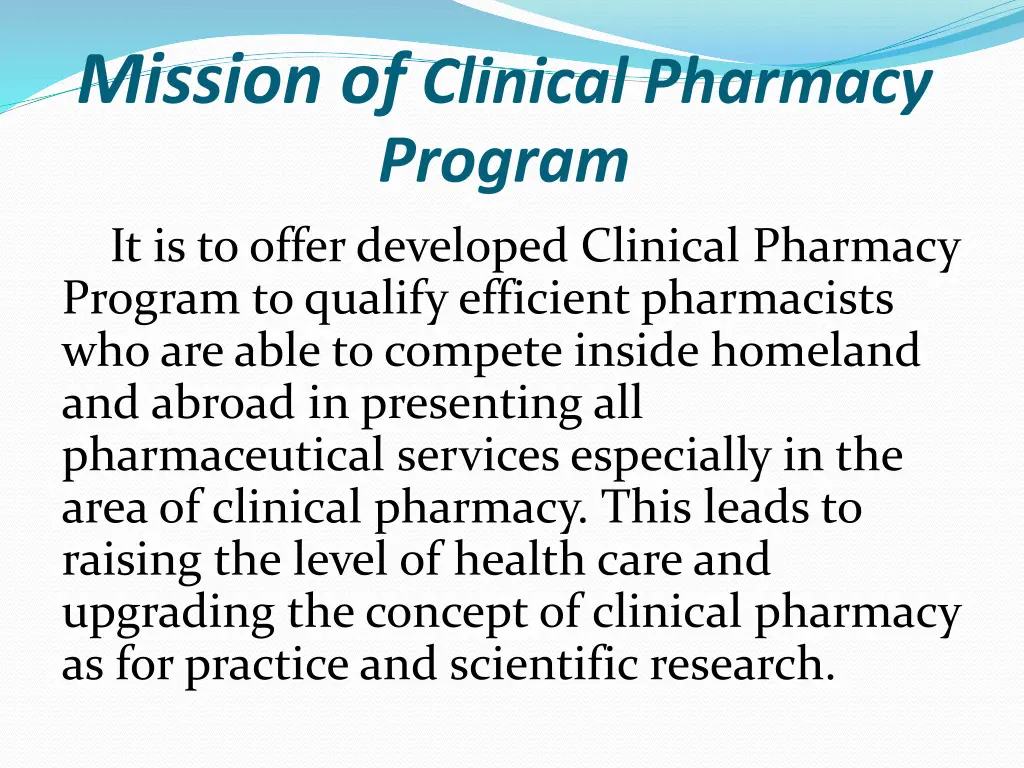 Mission of Clinical Pharmacy Program

It is to offer developed Clinical Pharmacy Program to qualify efficient pharmacists who are able to compete inside homeland and abroad in presenting all pharmaceutical services especially in the area of clinical pharmacy. This leads to raising the level of health care and upgrading the concept of clinical pharmacy as for practice and scientific research.